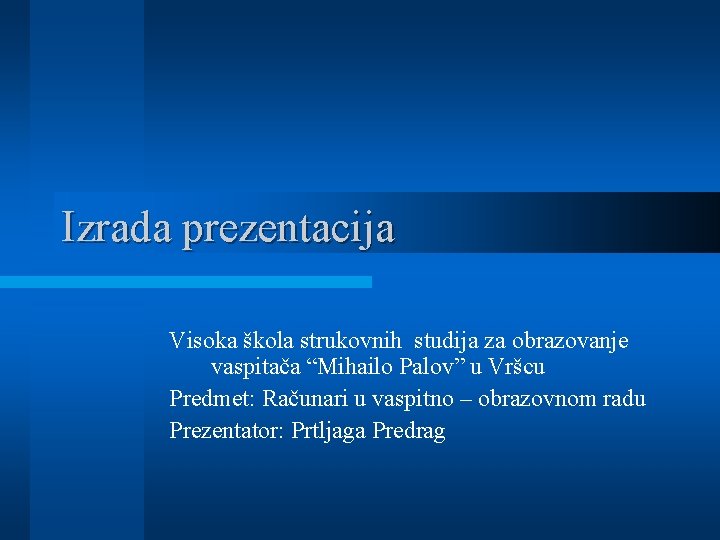 Izrada prezentacija

Visoka škola strukovnih studija za obrazovanje vaspitača “Mihailo Palov” u Vršcu

Predmet: Računari u vaspitno – obrazovnom radu

Prezentator: Prtljaga Predrag